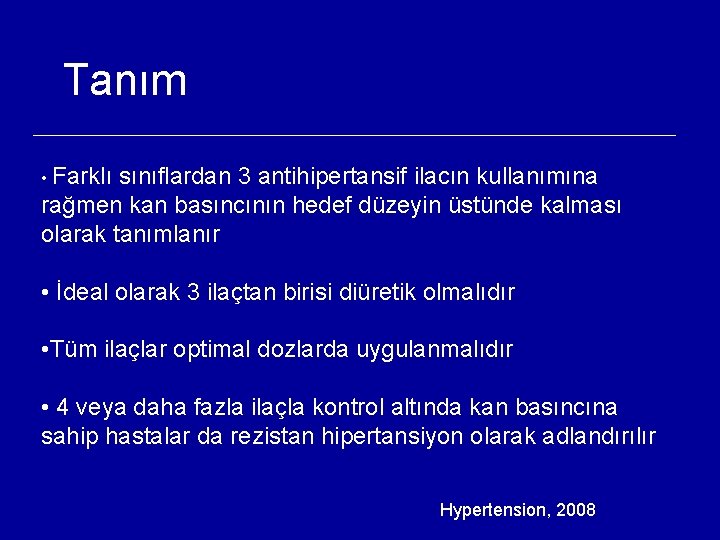 Tanım

• Farklı sınıflardan 3 antihipertansif ilacın kullanımına rağmen kan basıncının hedef düzeyin üstünde kalması olarak tanımlanır

• İdeal olarak 3 ilaçtan birisi diüretik olmalıdır

•Tüm ilaçlar optimal dozlarda uygulanmalıdır

• 4 veya daha fazla ilaçla kontrol altında kan basıncına sahip hastalar da rezistan hipertansiyon olarak adlandırılır

Hypertension, 2008